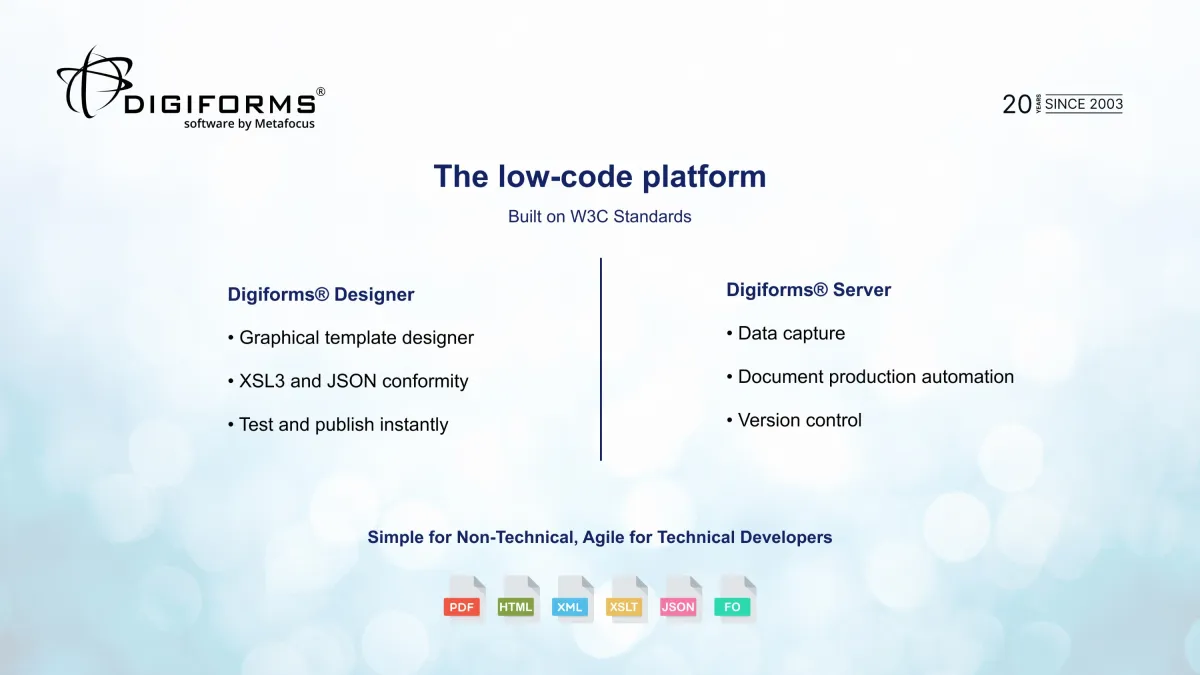 DIGIFORMS®
software by Metafocus

20 YEARS SINCE 2003

The low-code platform

Built on W3C Standards

Digiforms® Designer

• Graphical template designer

• XSL3 and JSON conformity

• Test and publish instantly

Digiforms® Server

• Data capture

• Document production automation

• Version control

Simple for Non-Technical, Agile for Technical Developers

PDF HTML XML XSLT JSON FO